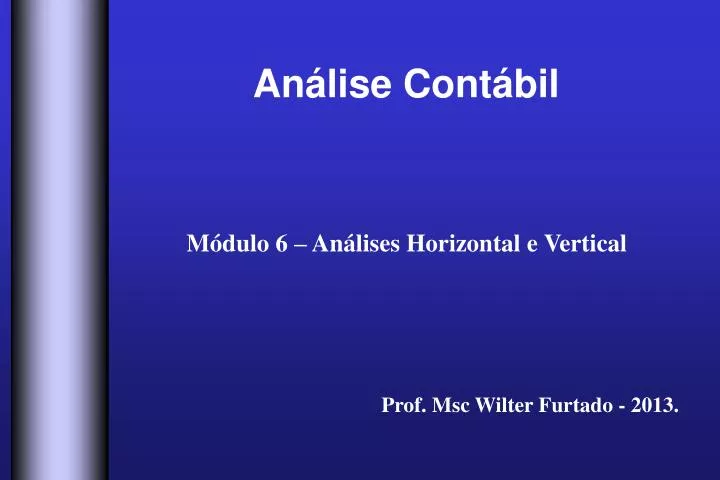 Análise Contábil

Módulo 6 – Análises Horizontal e Vertical

Prof. Msc Wilter Furtado - 2013.